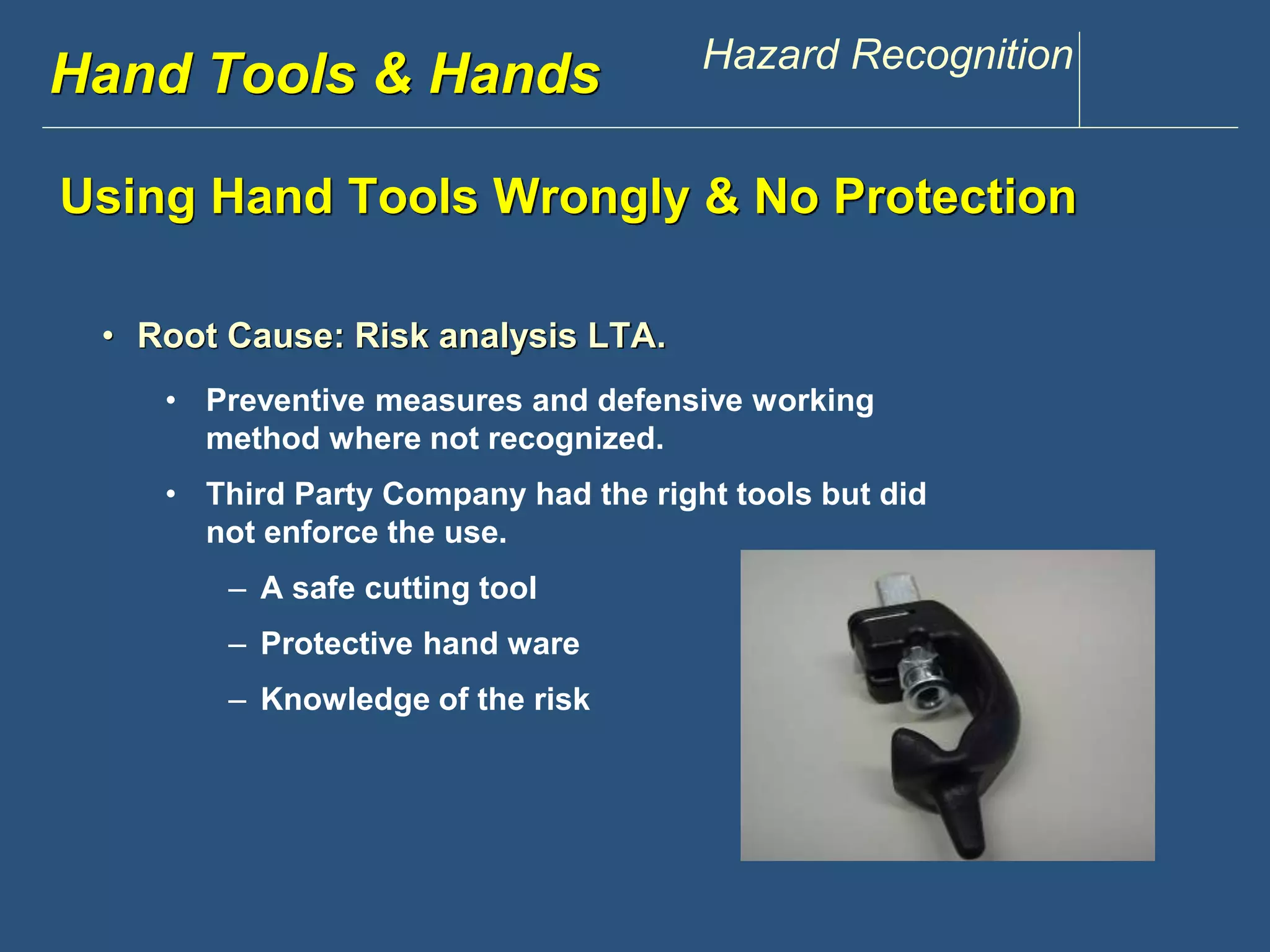 Hand Tools & Hands

Hazard Recognition

Using Hand Tools Wrongly & No Protection

• Root Cause: Risk analysis LTA.

• Preventive measures and defensive working method where not recognized.

• Third Party Company had the right tools but did not enforce the use.

– A safe cutting tool

– Protective hand ware

– Knowledge of the risk